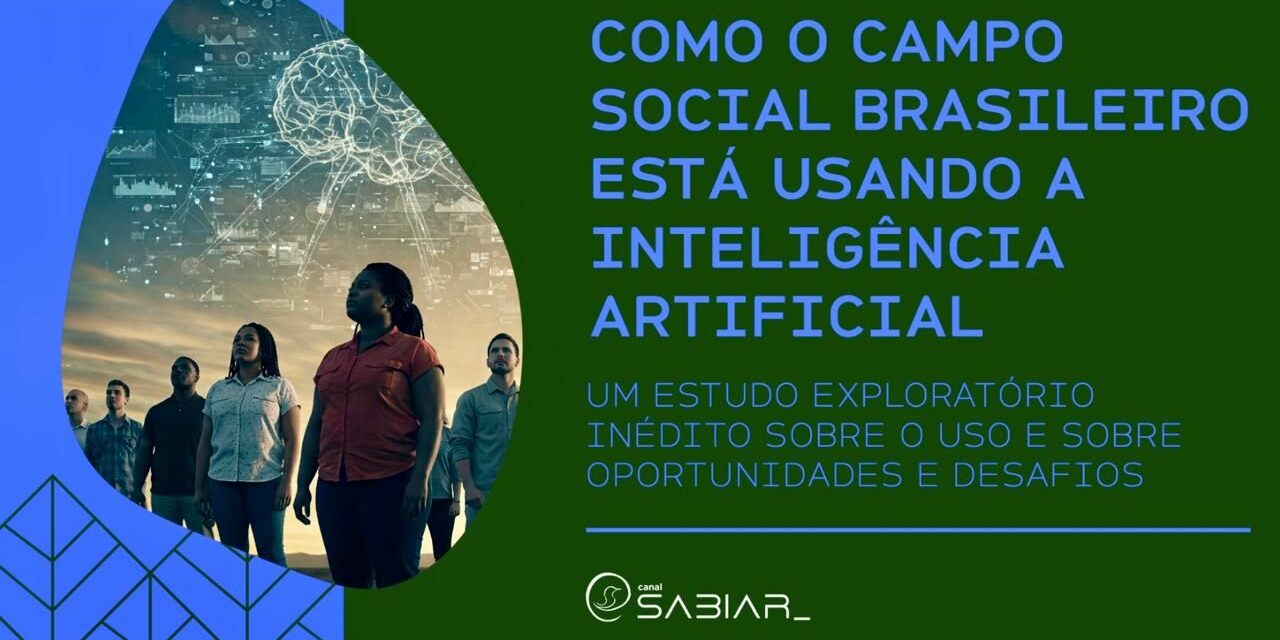 COMO O CAMPO SOCIAL BRASILEIRO ESTÁ USANDO A INTELIGÊNCIA ARTIFICIAL

UM ESTUDO EXPLORATÓRIO INÉDITO SOBRE O USO E SOBRE OPORTUNIDADES E DESAFIOS

canal SABIAR_